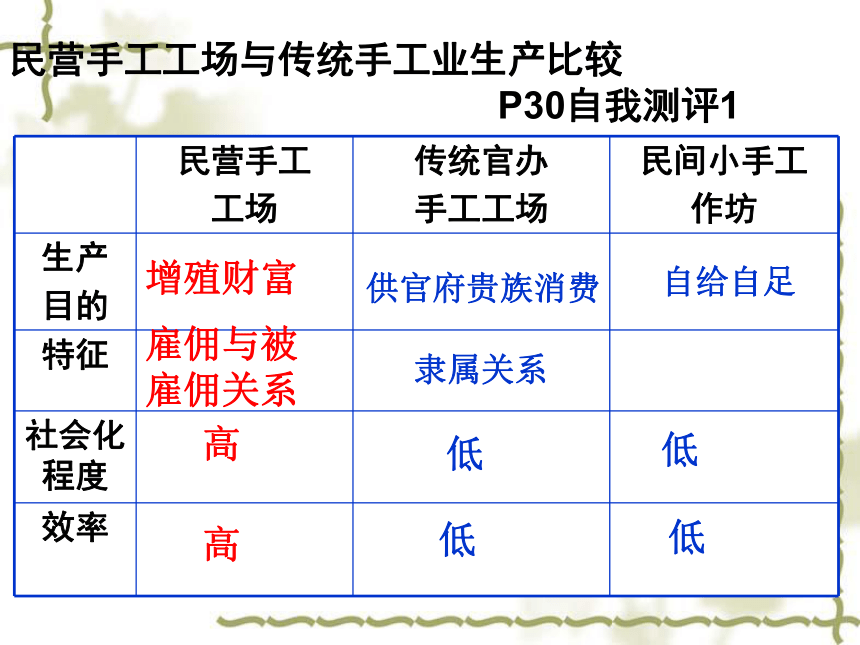 民营手工工场与传统手工业生产比较

P30自我测评1

|  | 民营手工工场 | 传统官办手工工场 | 民间小手工作坊 |
|---|---|---|---|
| 生产目的 | 增殖财富 | 供官府贵族消费 | 自给自足 |
| 特征 | 雇佣与被雇佣关系 | 隶属关系 |  |
| 社会化程度 | 高 | 低 | 低 |
| 效率 | 高 | 低 | 低 |